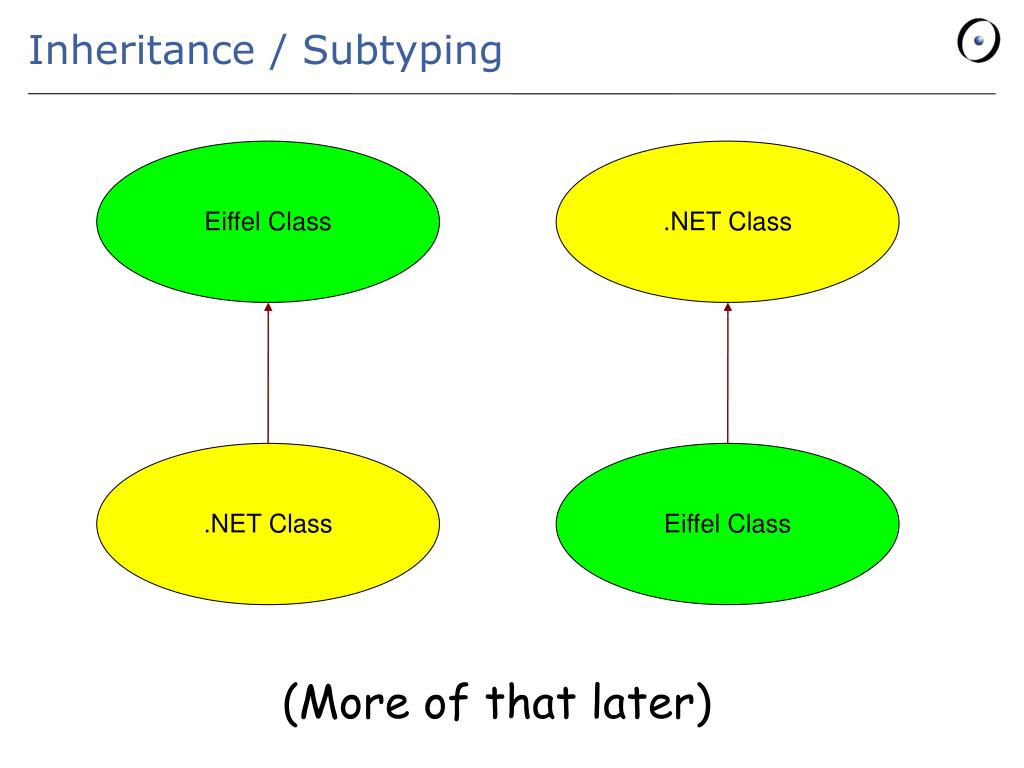 Inheritance / Subtyping

Eiffel Class

.NET Class

.NET Class

Eiffel Class

(More of that later)